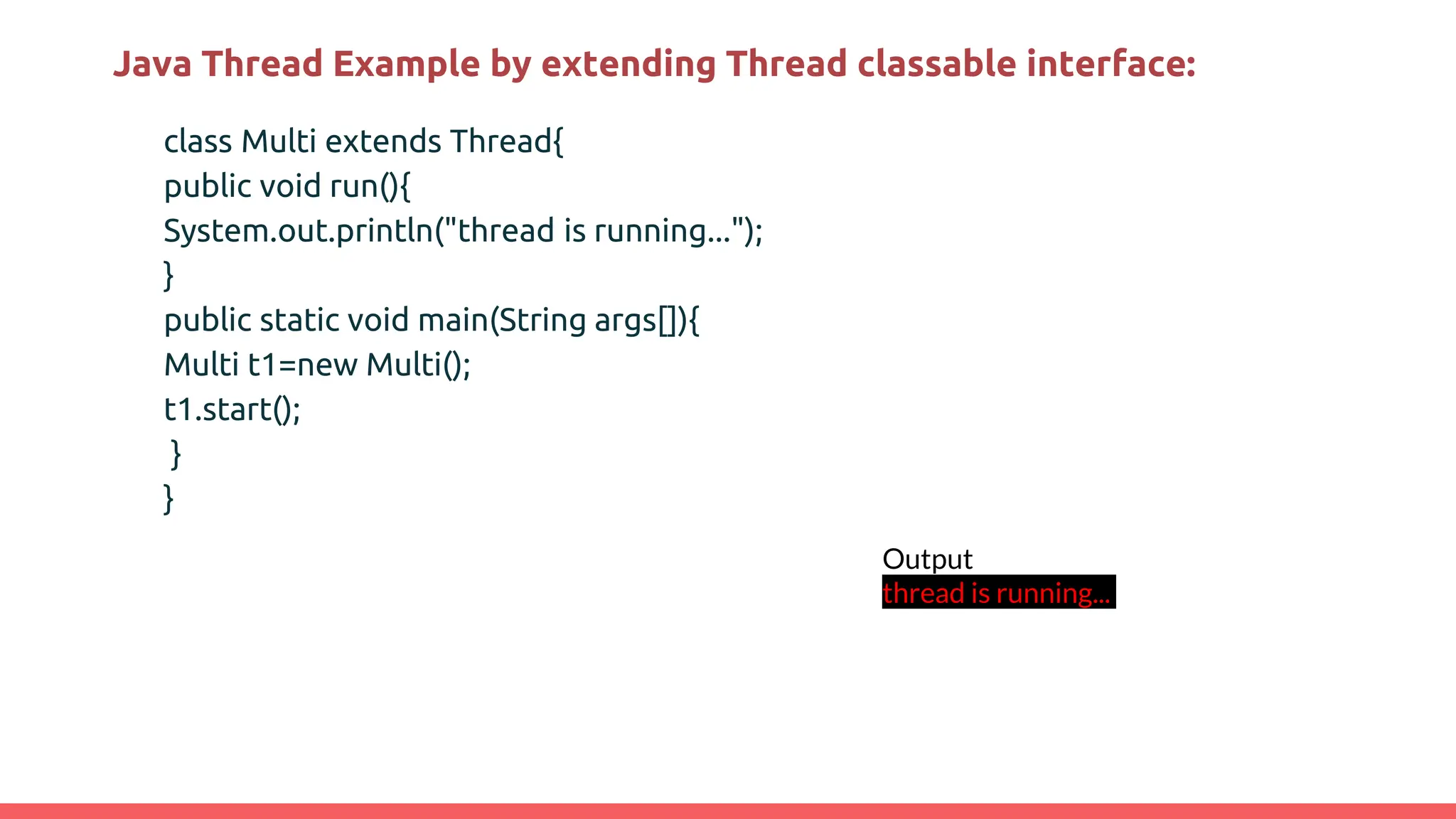 Java Thread Example by extending Thread classable interface:

class Multi extends Thread{
public void run(){
System.out.println("thread is running...");
}
public static void main(String args[]){
Multi t1=new Multi();
t1.start();
}
}

Output
thread is running...